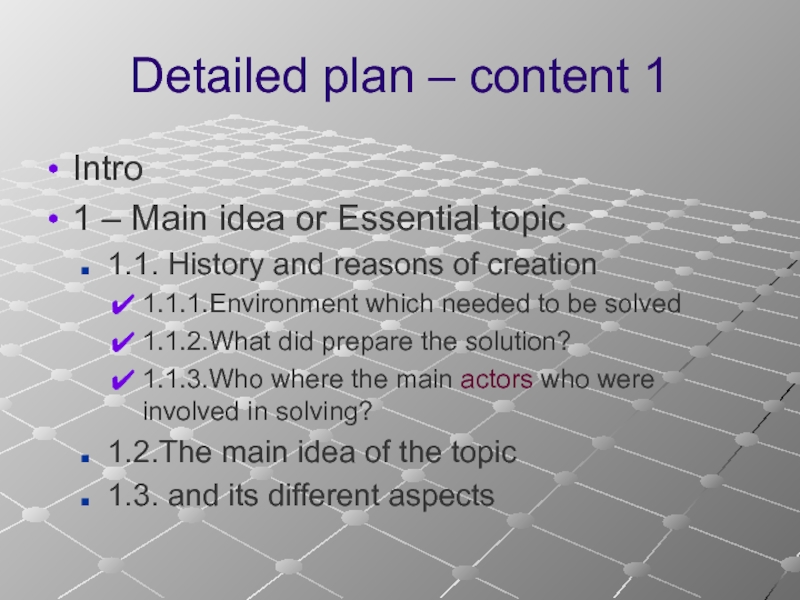 Detailed plan – content 1

• Intro
• 1 – Main idea or Essential topic
  ▪ 1.1. History and reasons of creation
    ✔ 1.1.1.Environment which needed to be solved
    ✔ 1.1.2.What did prepare the solution?
    ✔ 1.1.3.Who where the main actors who were involved in solving?
  ▪ 1.2.The main idea of the topic
  ▪ 1.3. and its different aspects